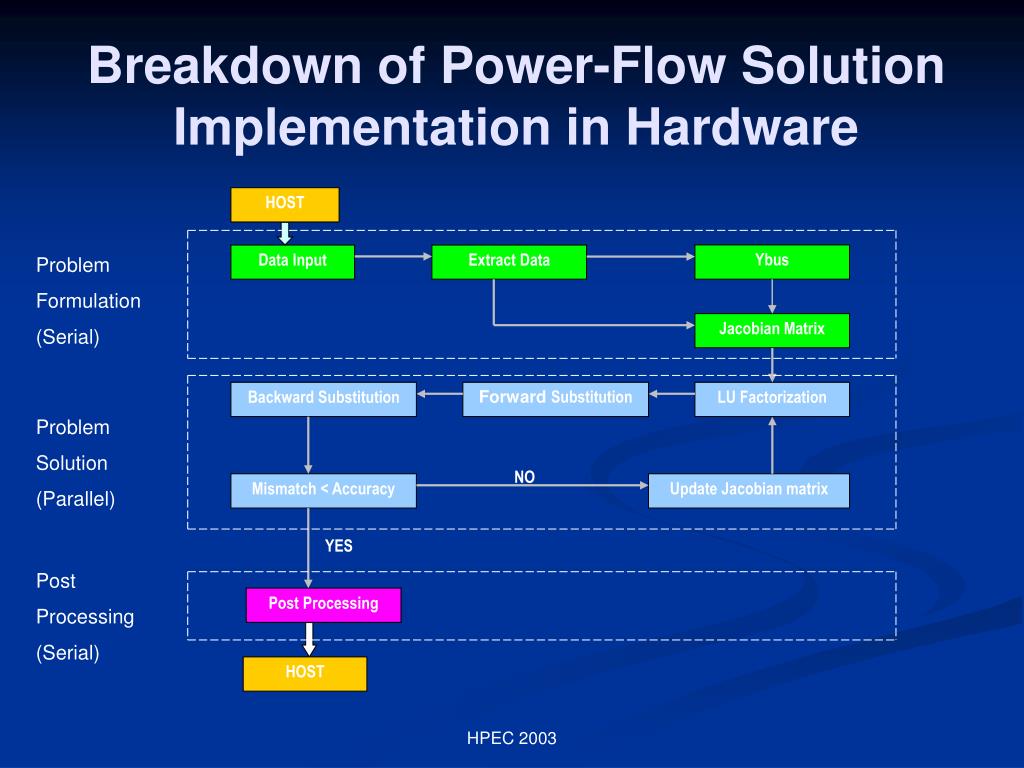 Breakdown of Power-Flow Solution Implementation in Hardware

HOST

Problem Formulation (Serial)

Data Input

Extract Data

Ybus

Jacobian Matrix

Problem Solution (Parallel)

Backward Substitution

Forward Substitution

LU Factorization

Mismatch < Accuracy

NO

Update Jacobian matrix

YES

Post Processing (Serial)

Post Processing

HOST

HPEC 2003